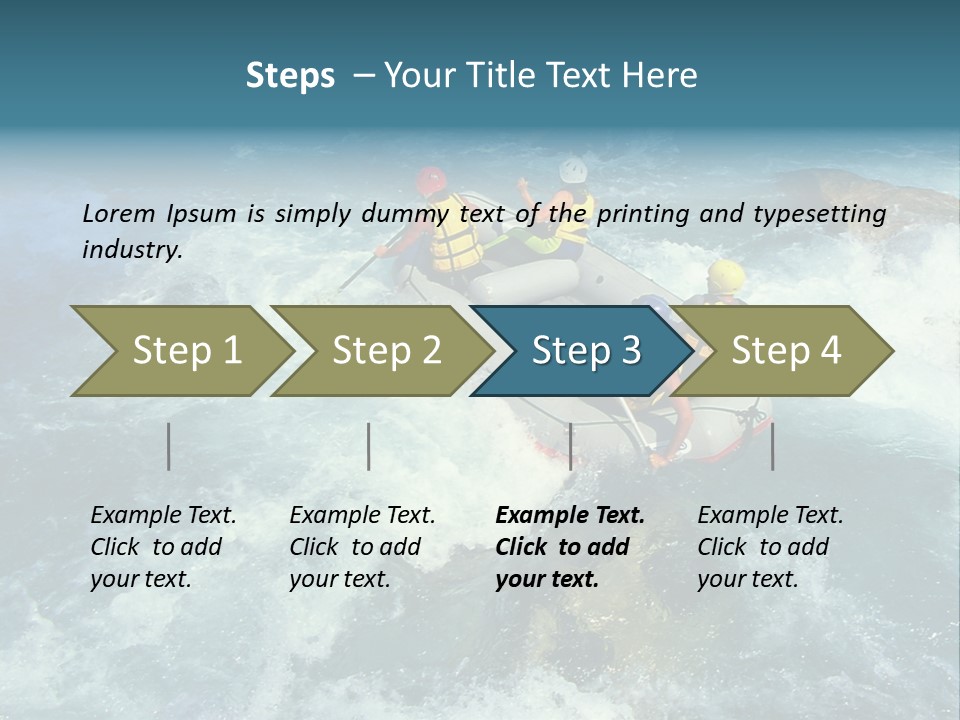 Steps – Your Title Text Here

Lorem Ipsum is simply dummy text of the printing and typesetting industry.

Step 1

Step 2

Step 3

Step 4

Example Text. Click to add your text.

Example Text. Click to add your text.

Example Text. Click to add your text.

Example Text. Click to add your text.